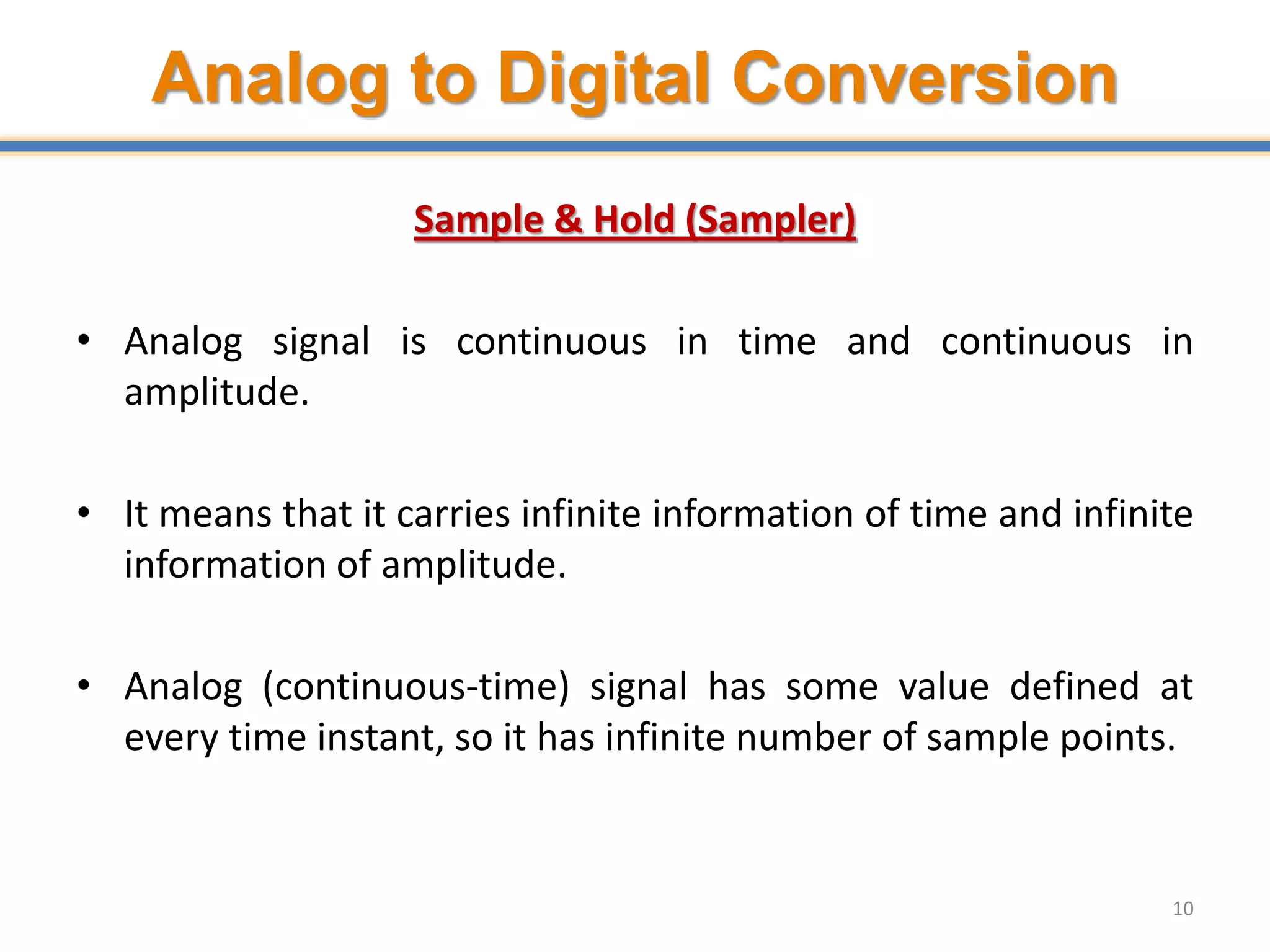 Analog to Digital Conversion

Sample & Hold (Sampler)

• Analog signal is continuous in time and continuous in amplitude.

• It means that it carries infinite information of time and infinite information of amplitude.

• Analog (continuous-time) signal has some value defined at every time instant, so it has infinite number of sample points.

10